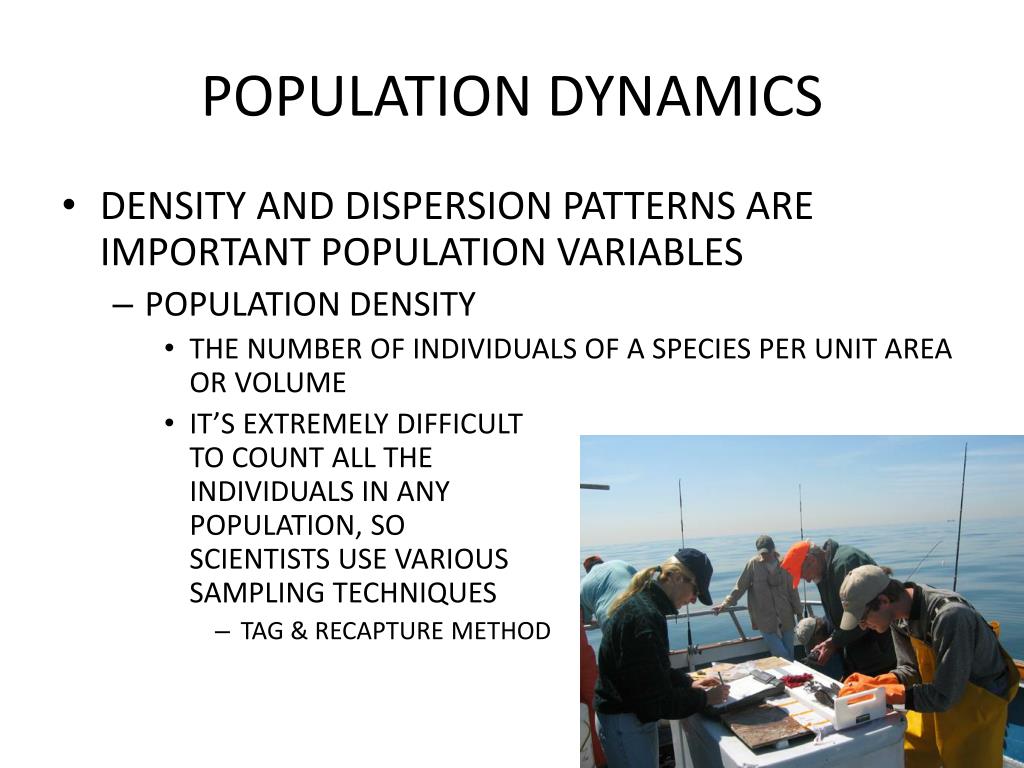 POPULATION DYNAMICS

• DENSITY AND DISPERSION PATTERNS ARE IMPORTANT POPULATION VARIABLES

– POPULATION DENSITY

• THE NUMBER OF INDIVIDUALS OF A SPECIES PER UNIT AREA OR VOLUME

• IT'S EXTREMELY DIFFICULT TO COUNT ALL THE INDIVIDUALS IN ANY POPULATION, SO SCIENTISTS USE VARIOUS SAMPLING TECHNIQUES

– TAG & RECAPTURE METHOD